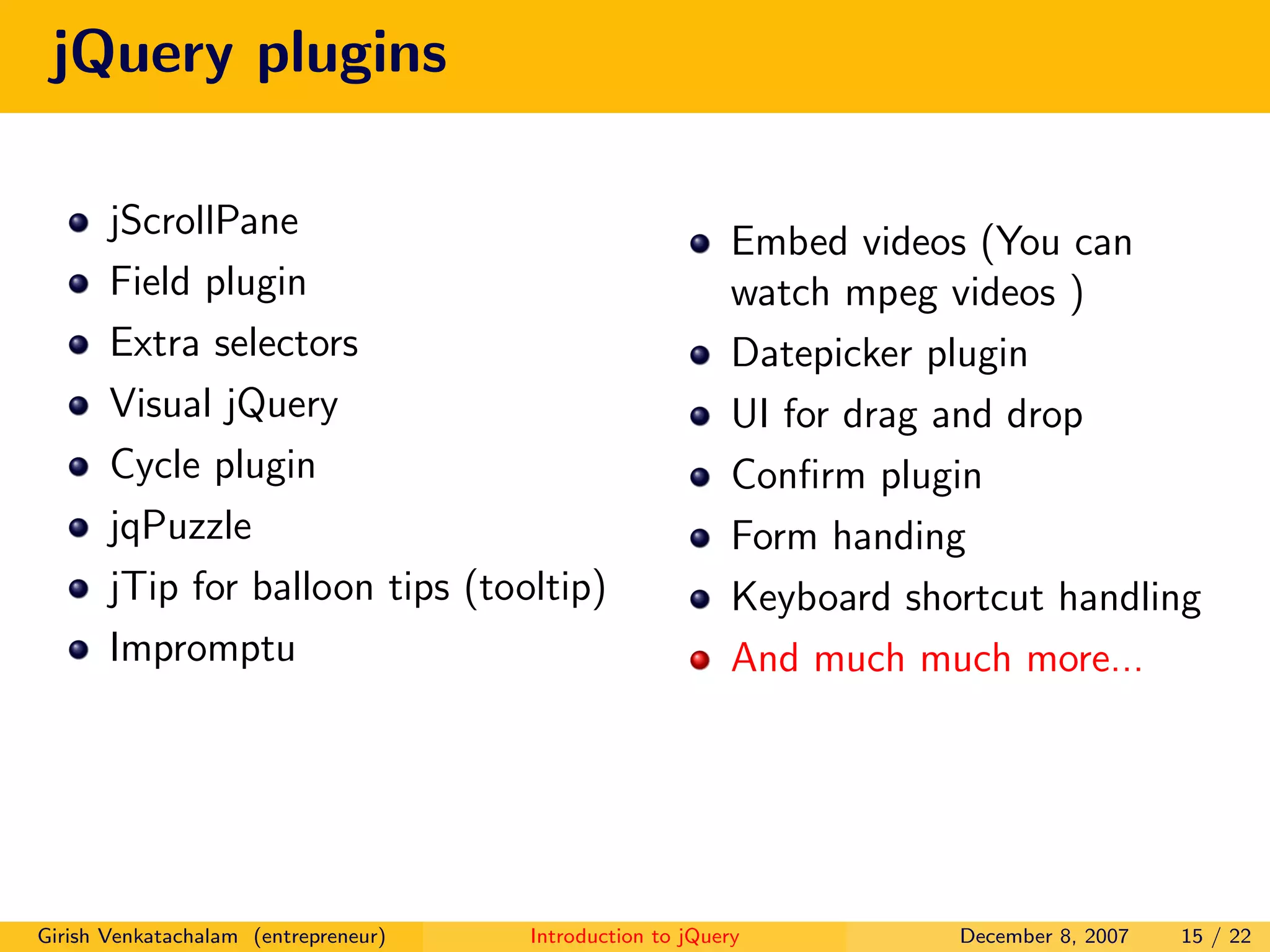 jQuery plugins

- jScrollPane
- Field plugin
- Extra selectors
- Visual jQuery
- Cycle plugin
- jqPuzzle
- jTip for balloon tips (tooltip)
- Impromptu

- Embed videos (You can watch mpeg videos )
- Datepicker plugin
- UI for drag and drop
- Confirm plugin
- Form handing
- Keyboard shortcut handling
- And much much more...

Girish Venkatachalam (entrepreneur) Introduction to jQuery December 8, 2007 15 / 22